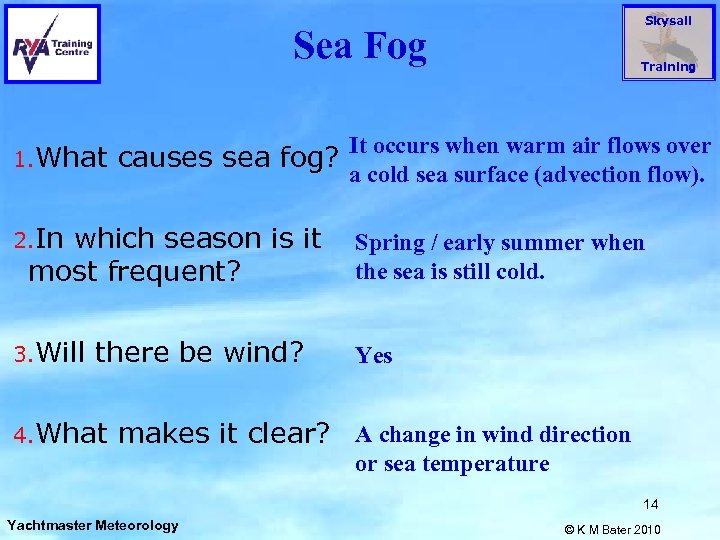 RYA Training Centre

Sea Fog

Skysail Training

1. What causes sea fog?

It occurs when warm air flows over a cold sea surface (advection flow).

2. In which season is it most frequent?

Spring / early summer when the sea is still cold.

3. Will there be wind?

Yes

4. What makes it clear?

A change in wind direction or sea temperature

14

Yachtmaster Meteorology

© K M Bater 2010